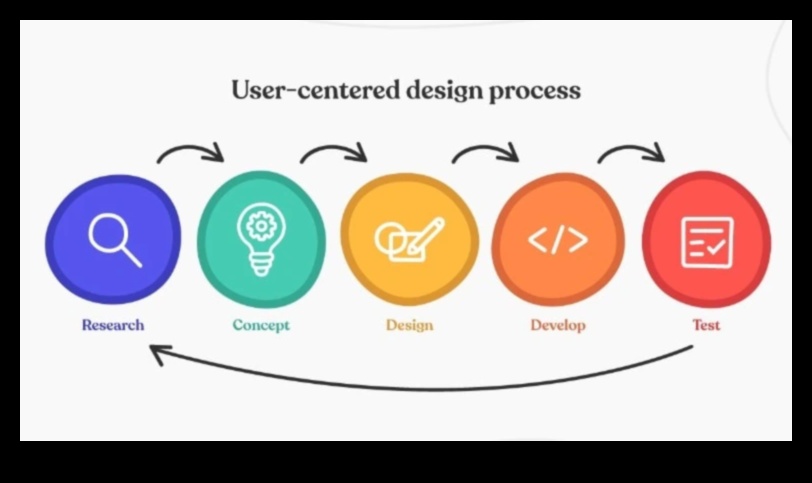 User-centered design process

</>

Research

Concept

Design

Develop

Test